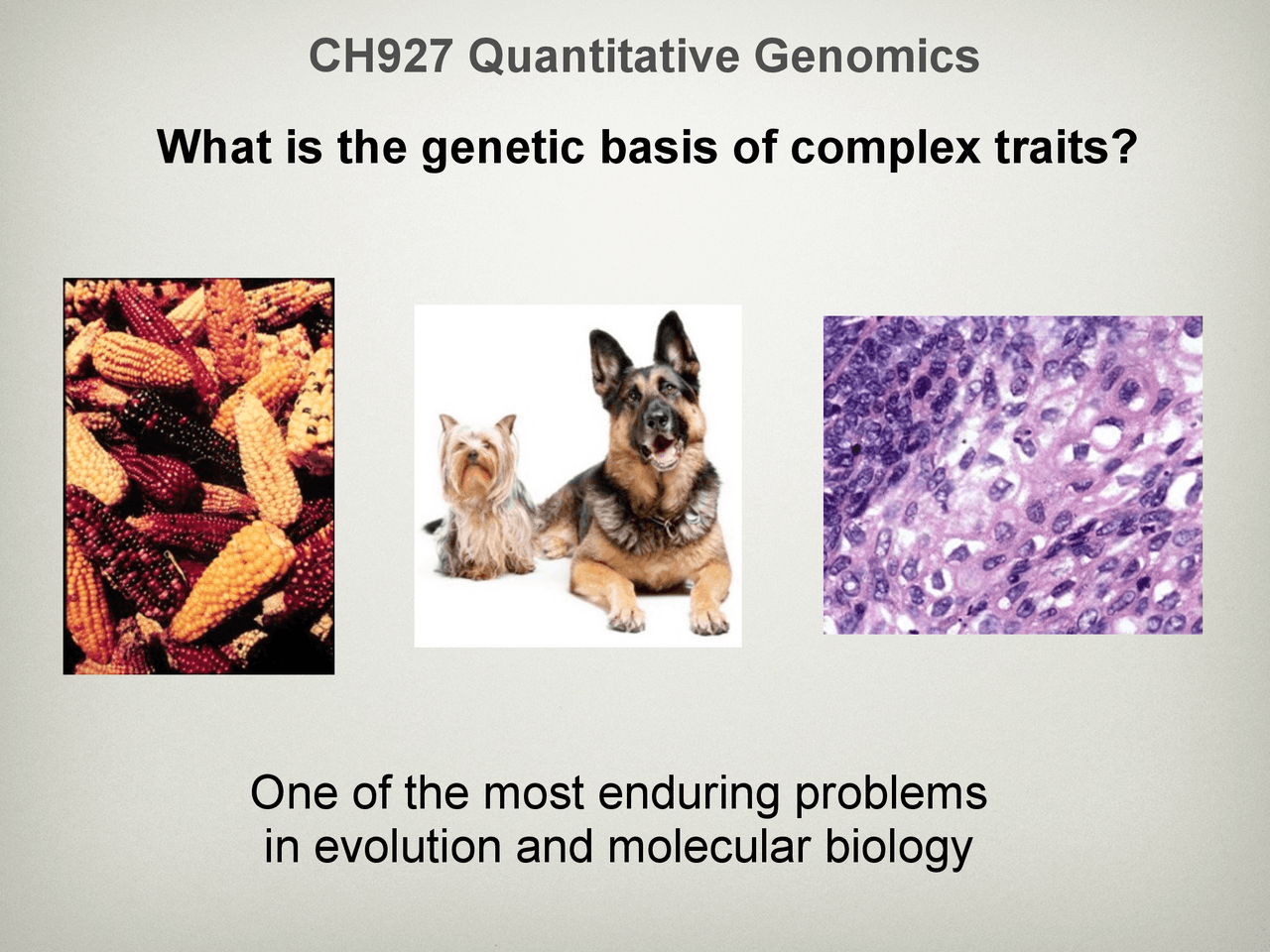 CH927 Quantitative Genomics

What is the genetic basis of complex traits?

One of the most enduring problems in evolution and molecular biology